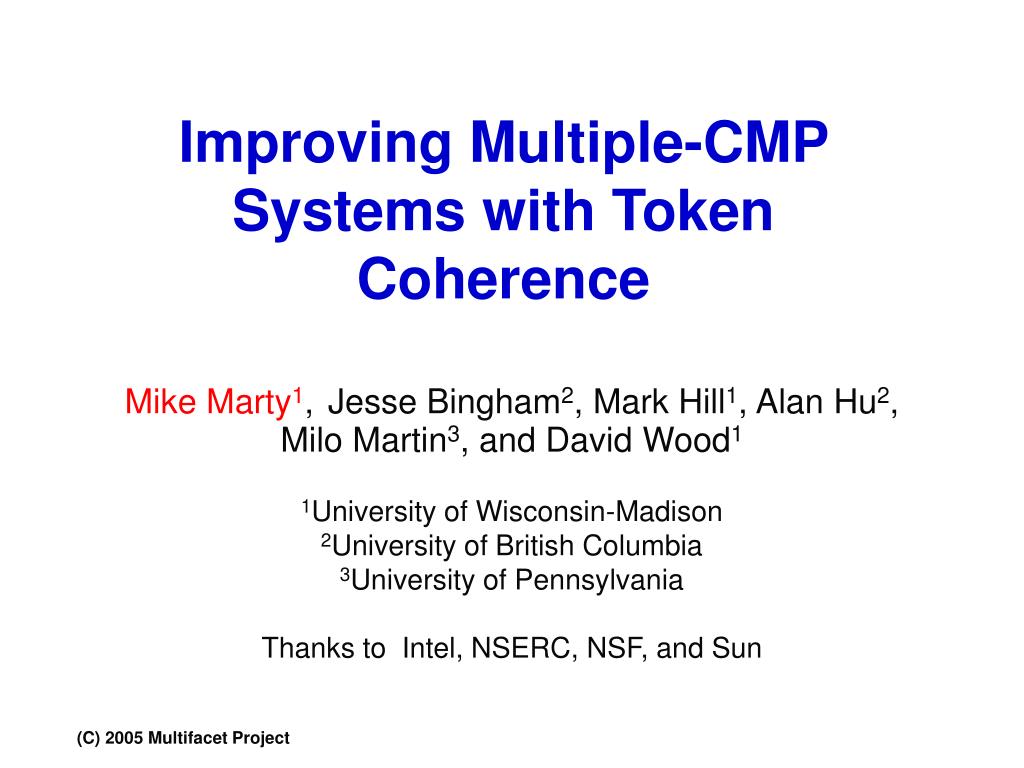 Improving Multiple-CMP Systems with Token Coherence

Mike Marty$^1$, Jesse Bingham$^2$, Mark Hill$^1$, Alan Hu$^2$, Milo Martin$^3$, and David Wood$^1$

$^1$University of Wisconsin-Madison
$^2$University of British Columbia
$^3$University of Pennsylvania

Thanks to Intel, NSERC, NSF, and Sun

(C) 2005 Multifacet Project